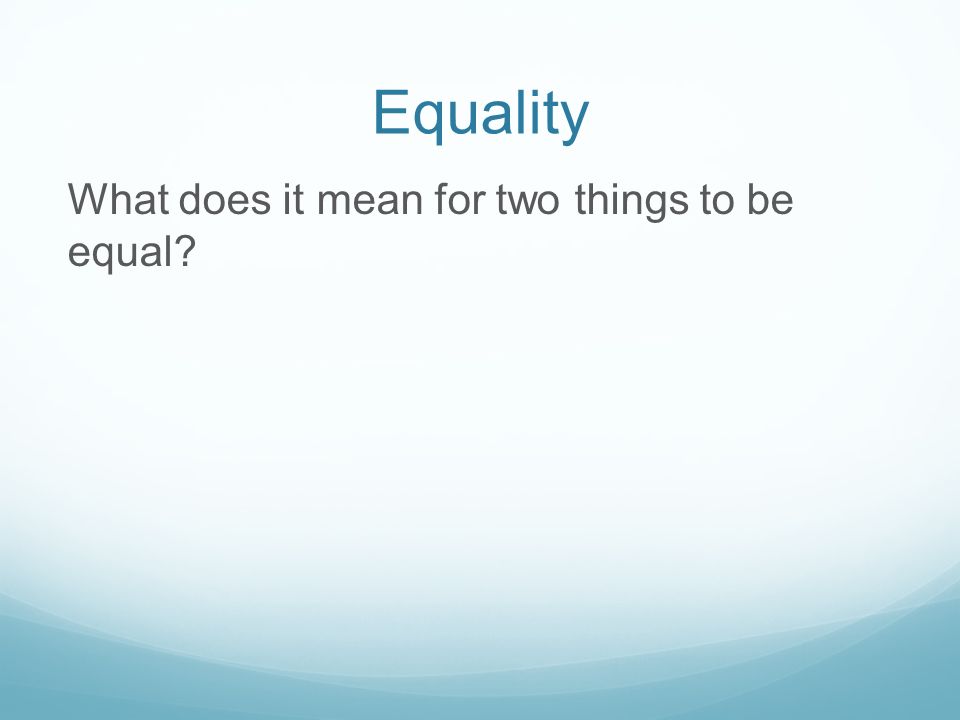 Equality

What does it mean for two things to be equal?